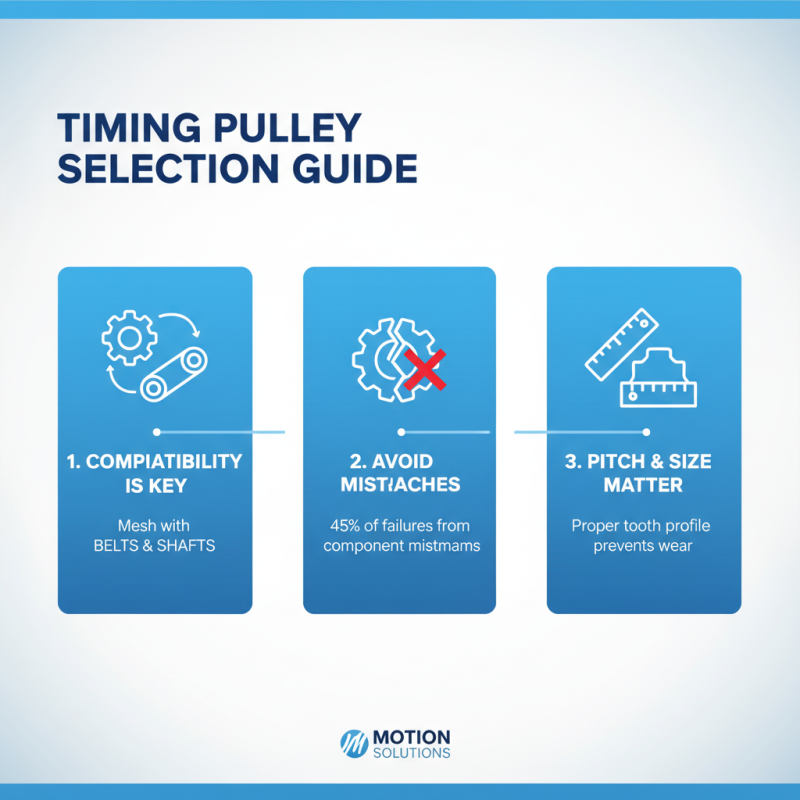 TIMING PULLEY SELECTION GUIDE

1. COMPIATIBILITY IS KEY

Mesh with BELTS & SHAFTS

2. AVOID MISTIACHES

45% of failures from component mistmams

3. PITCH & SIZE MATTER

Proper tooth profile prevents wear

MOTION SOLUTIONS